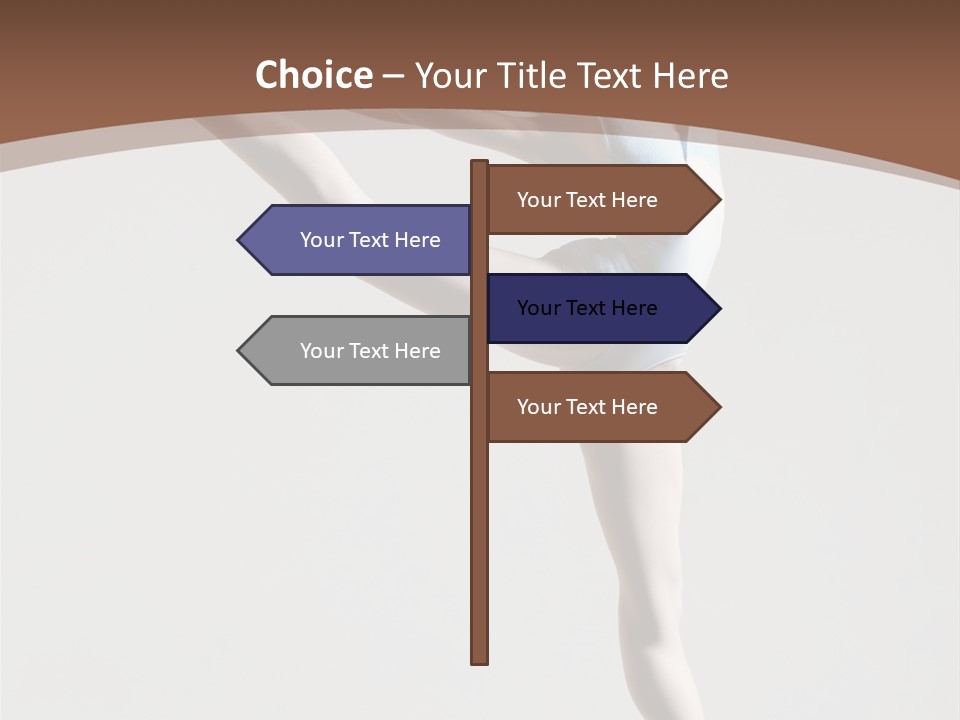 Choice – Your Title Text Here

Your Text Here

Your Text Here

Your Text Here

Your Text Here

Your Text Here